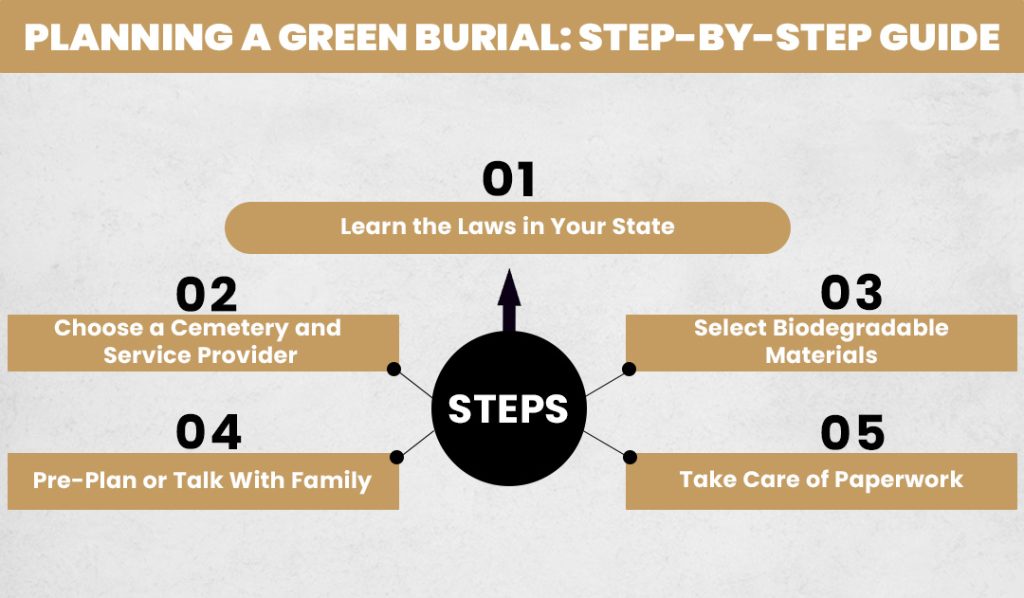 PLANNING A GREEN BURIAL: STEP-BY-STEP GUIDE

01
Learn the Laws in Your State

02
Choose a Cemetery and Service Provider

03
Select Biodegradable Materials

STEPS

04
Pre-Plan or Talk With Family

05
Take Care of Paperwork